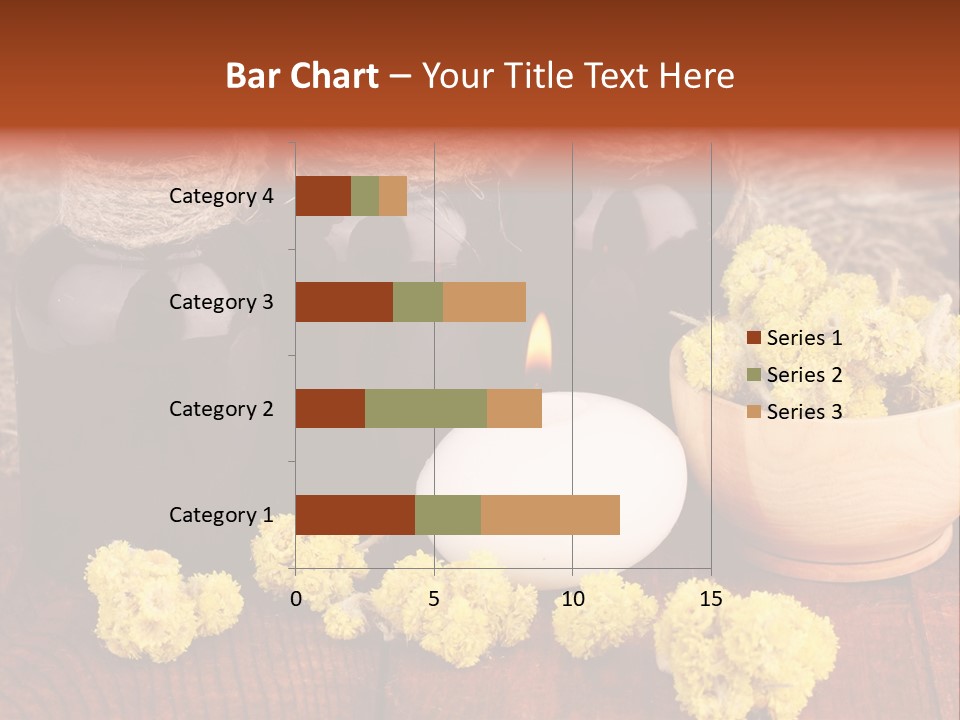 Bar Chart – Your Title Text Here

Category 4
Category 3
Category 2
Category 1

0
5
10
15

Series 1
Series 2
Series 3